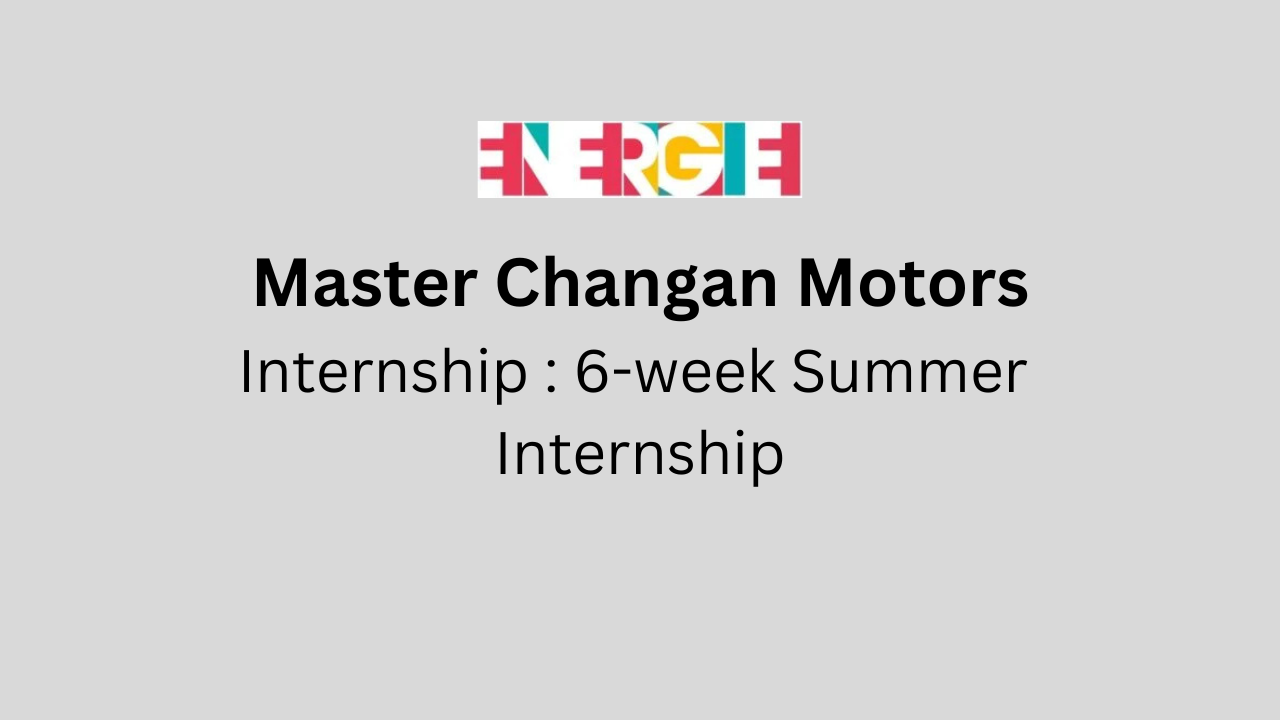 ENERGIE

Master Changan Motors

Internship : 6-week Summer Internship